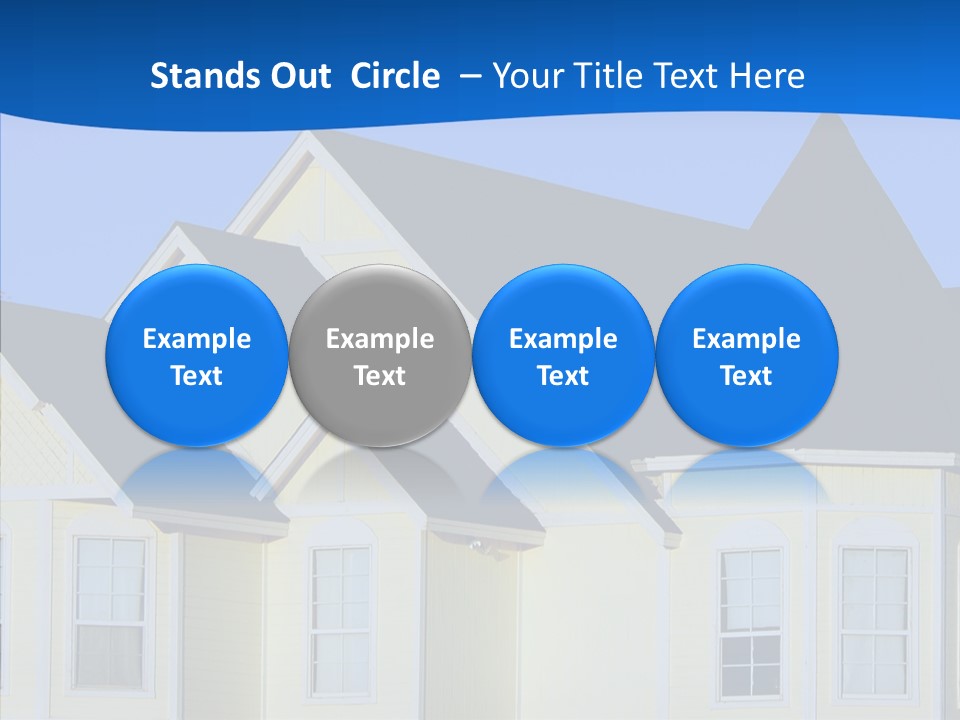 Stands Out Circle – Your Title Text Here

Example Text

Example Text

Example Text

Example Text